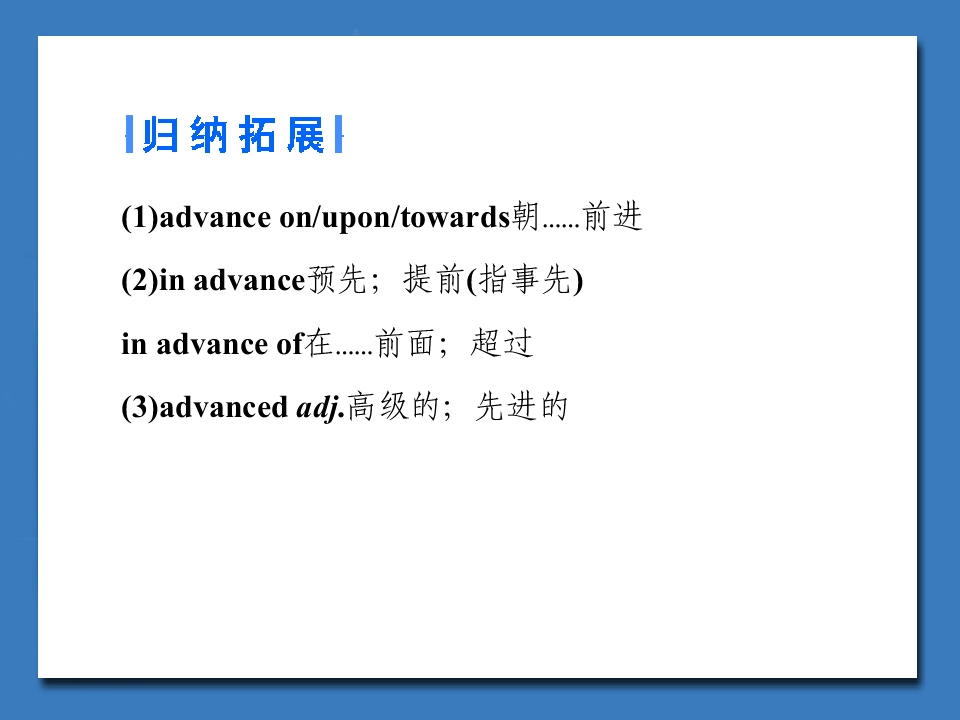 归纳拓展

(1)advance on/upon/towards朝……前进

(2)in advance预先；提前(指事先)

in advance of在……前面；超过

(3)advanced adj.高级的；先进的